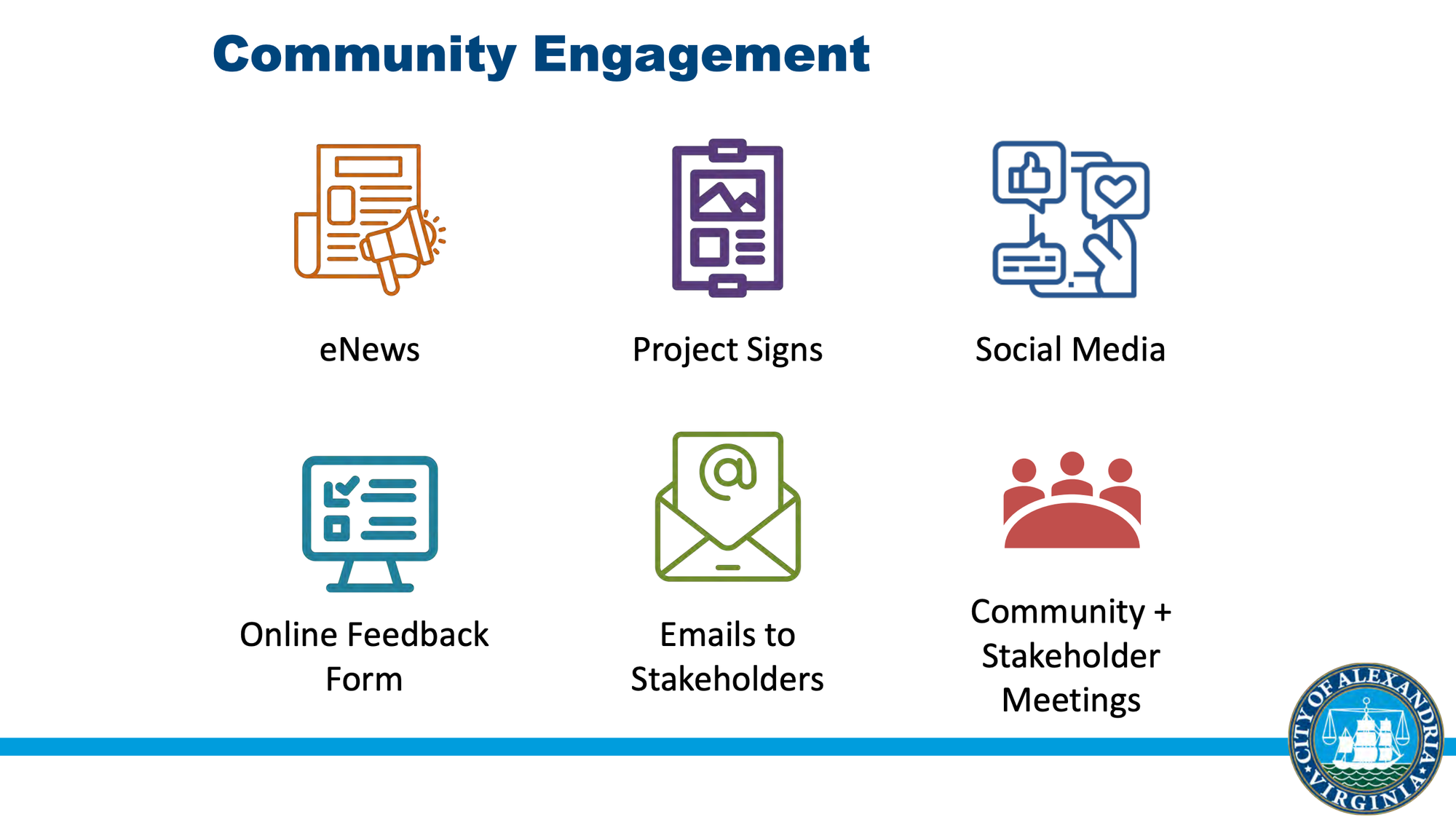 Community Engagement

eNews

Project Signs

Social Media

Online Feedback Form

Emails to Stakeholders

Community + Stakeholder Meetings

CITY OF ALEXANDRIA VIRGINIA